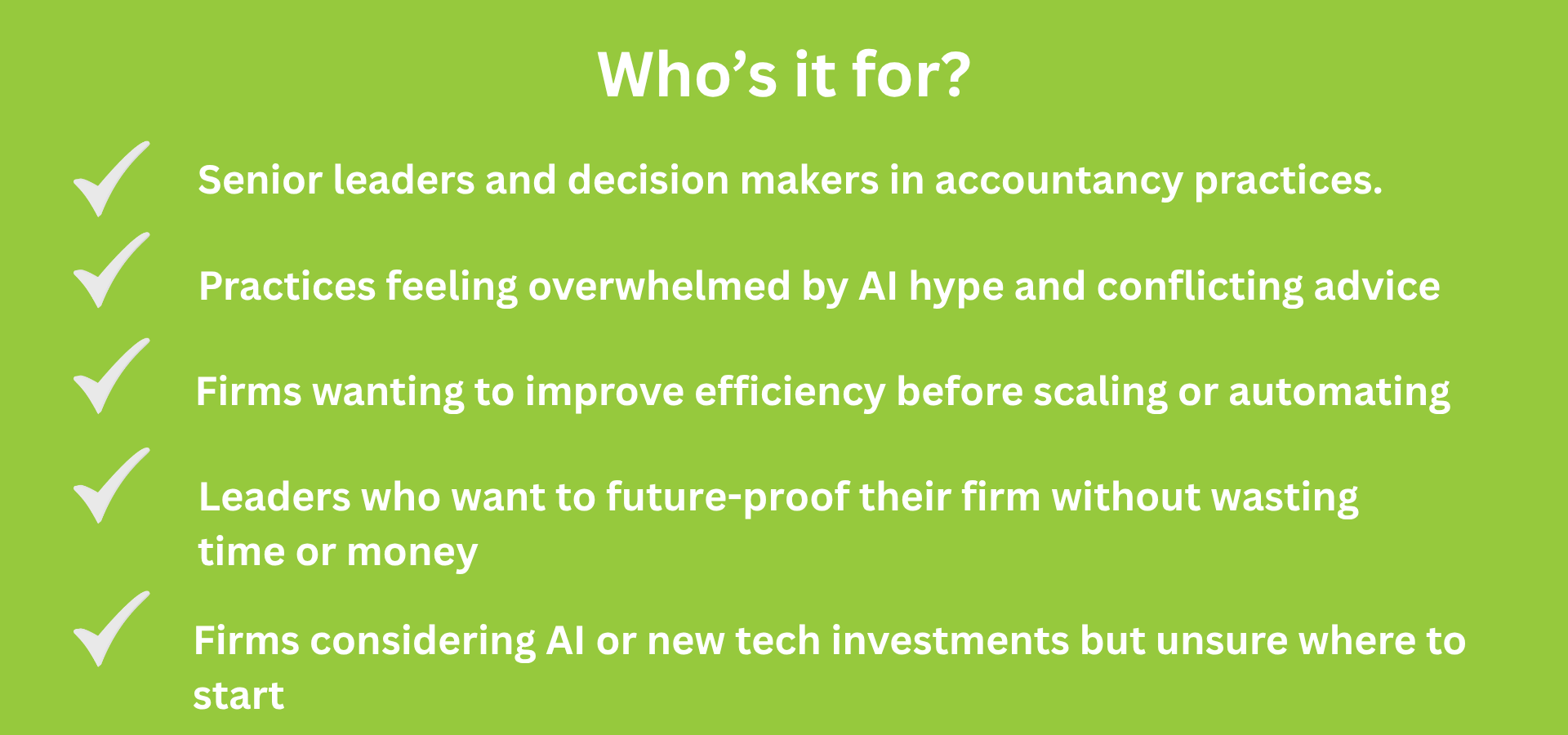 Who’s it for?

Senior leaders and decision makers in accountancy practices.

Practices feeling overwhelmed by AI hype and conflicting advice

Firms wanting to improve efficiency before scaling or automating

Leaders who want to future-proof their firm without wasting time or money

Firms considering AI or new tech investments but unsure where to start